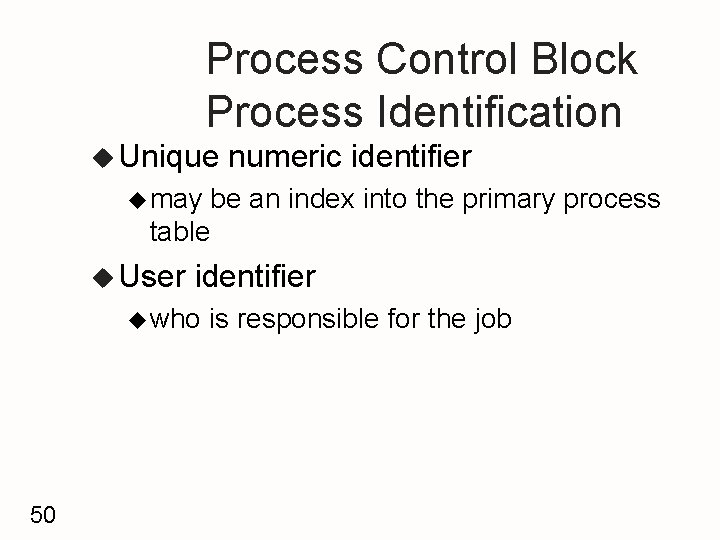 Process Control Block
Process Identification

◆ Unique numeric identifier

◆ may be an index into the primary process table

◆ User identifier

◆ who is responsible for the job

50